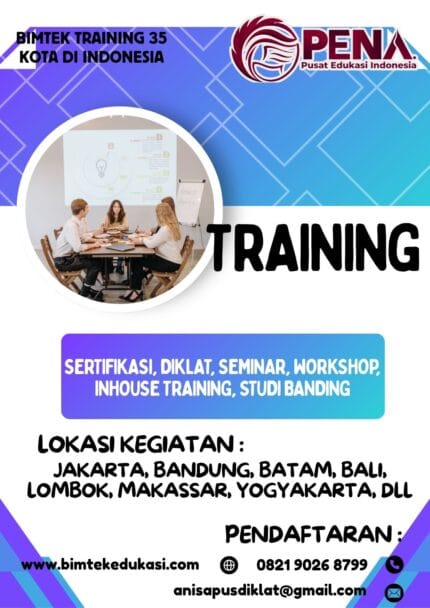 BIMTEK TRAINING 35 KOTA DI INDONESIA

PENA
Pusat Edukasi Indonesia

TRAINING

SERTIFIKASI, DIKLAT, SEMINAR, WORKSHOP, INHOUSE TRAINING, STUDI BANDING

LOKASI KEGIATAN :
JAKARTA, BANDUNG, BATAM, BALI, LOMBOK, MAKASSAR, YOGYAKARTA, DLL

PENDAFTARAN :

www.bimtekedukasi.com

0821 9026 8799

anisapusdiklat@gmail.com